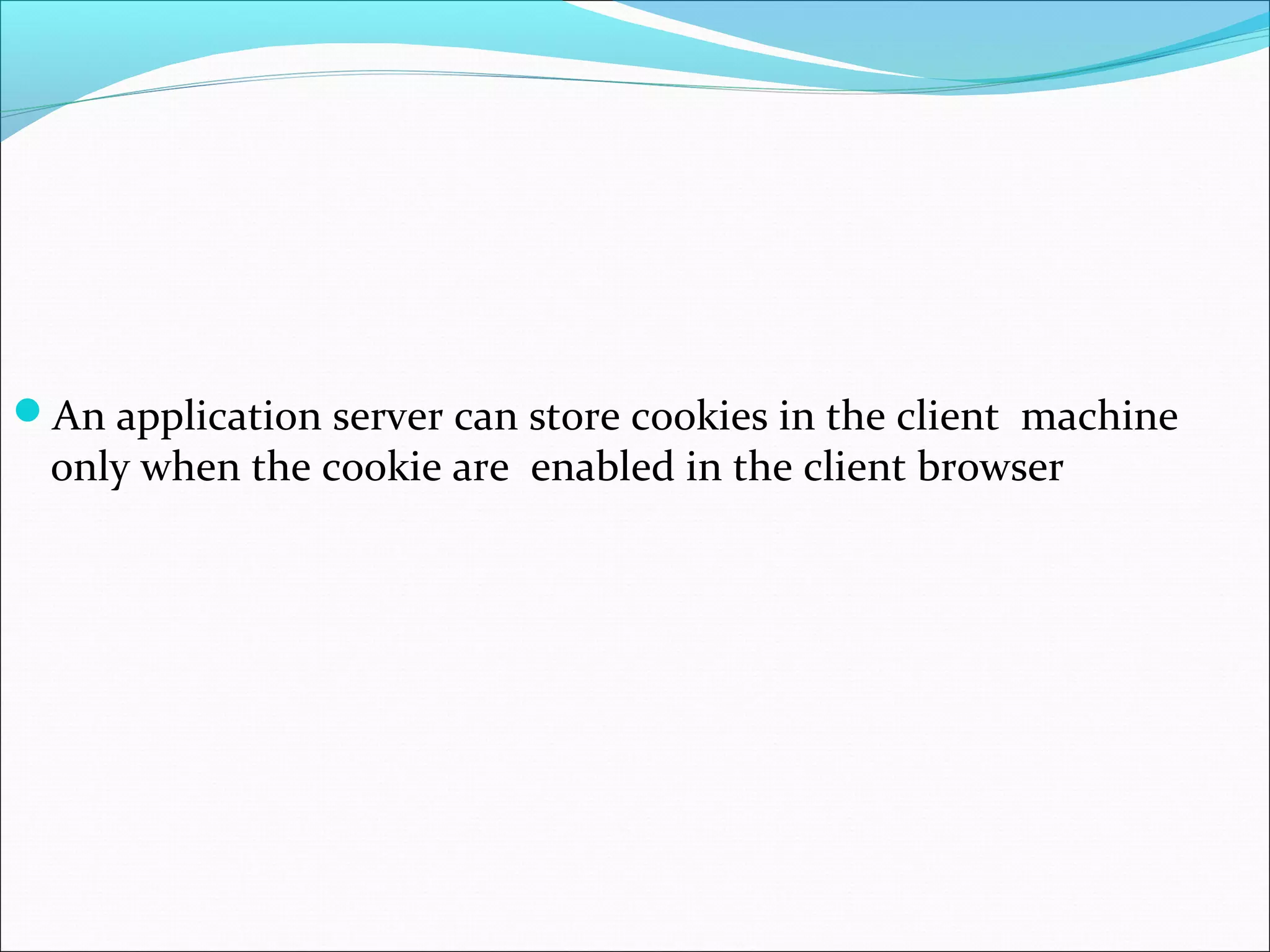 An application server can store cookies in the client machine only when the cookie are enabled in the client browser